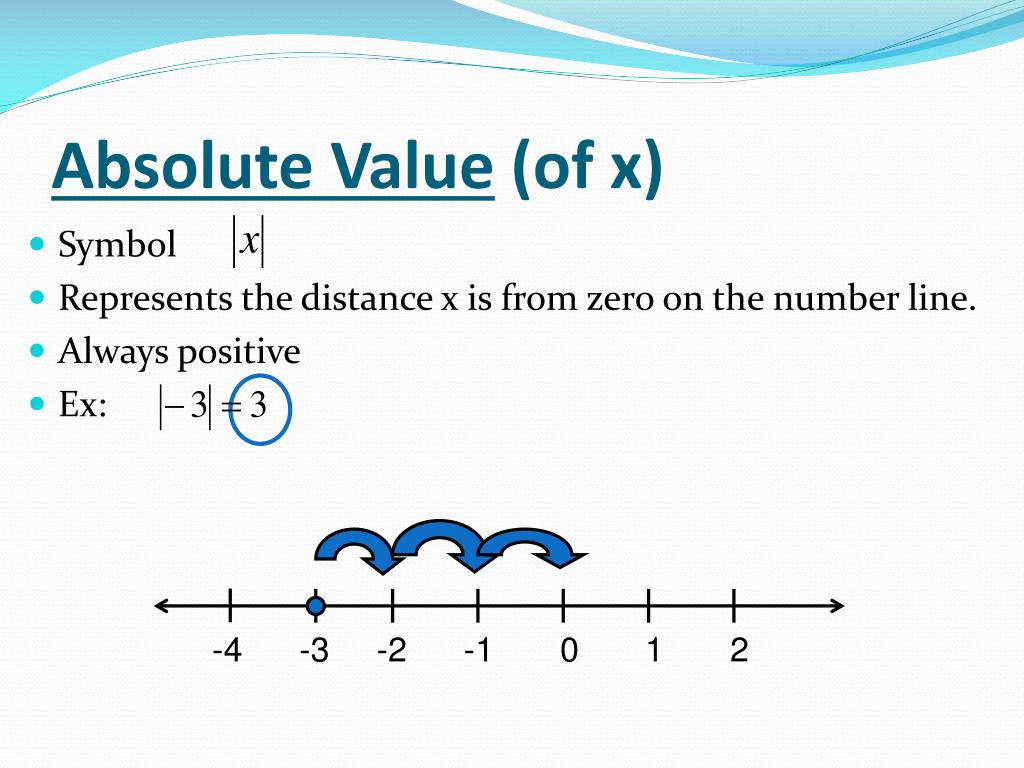 Absolute Value (of x)

Symbol $|x|$

Represents the distance x is from zero on the number line.

Always positive

Ex: $|-3| = 3$

-4 -3 -2 -1 0 1 2